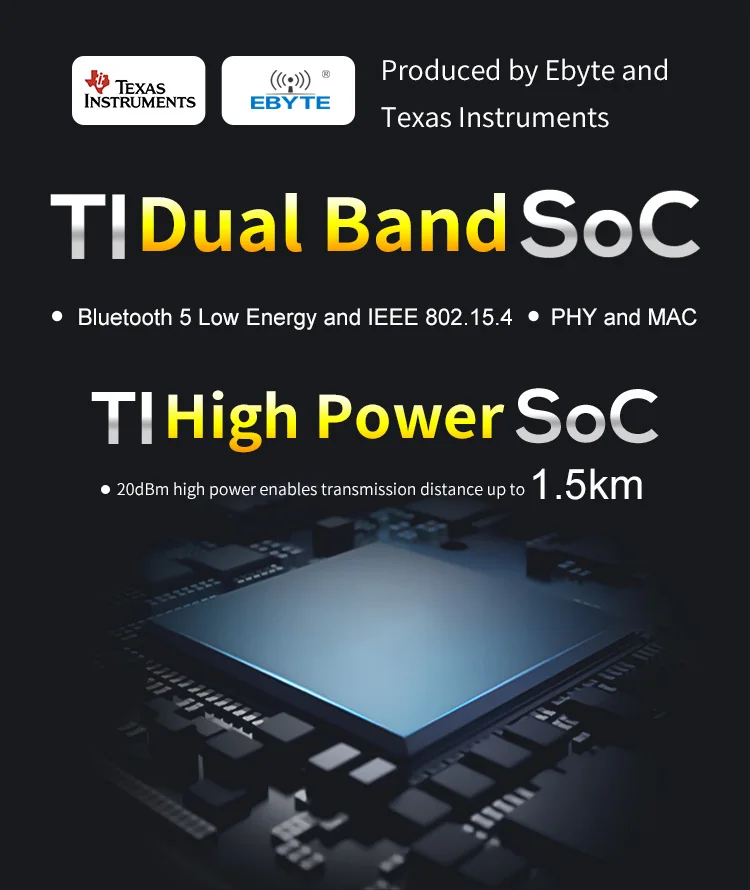 TEXAS INSTRUMENTS

EBYTE ®

Produced by Ebyte and Texas Instruments

TI Dual Band SoC

• Bluetooth 5 Low Energy and IEEE 802.15.4 • PHY and MAC

TI High Power SoC

• 20dBm high power enables transmission distance up to 1.5km